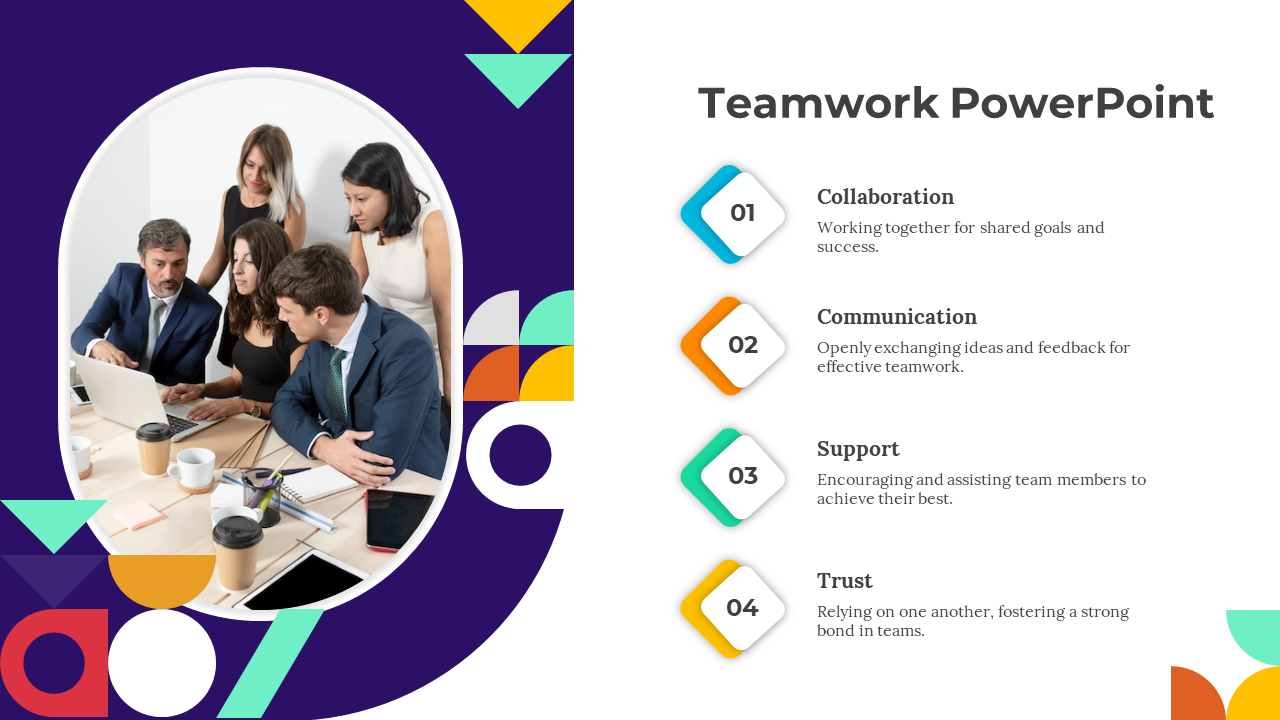 Teamwork PowerPoint

01
Collaboration
Working together for shared goals and success.

02
Communication
Openly exchanging ideas and feedback for effective teamwork.

03
Support
Encouraging and assisting team members to achieve their best.

04
Trust
Relying on one another, fostering a strong bond in teams.